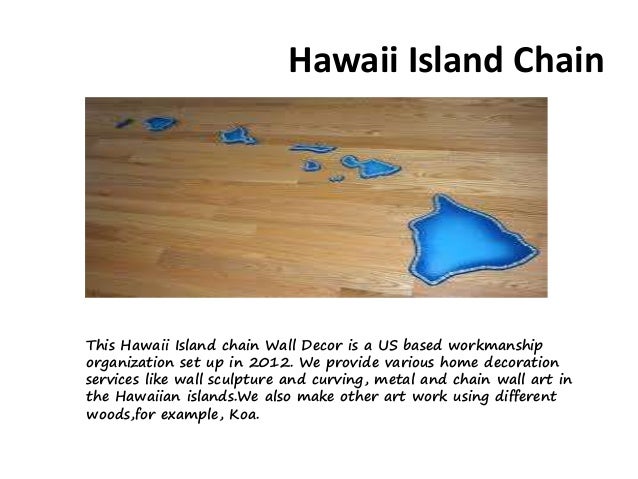 Hawaii Island Chain

This Hawaii Island chain Wall Decor is a US based workmanship organization set up in 2012. We provide various home decoration services like wall sculpture and curving, metal and chain wall art in the Hawaiian islands.We also make other art work using different woods,for example, Koa.